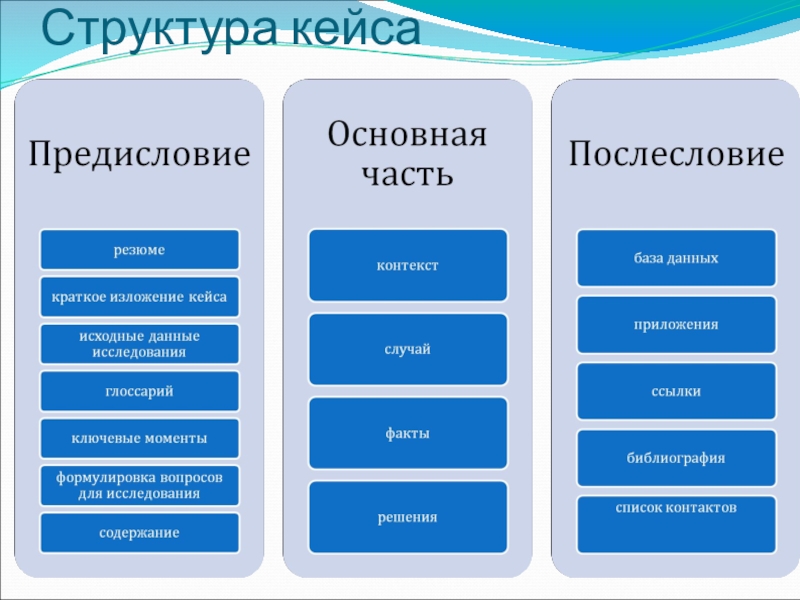 Структура кейса

Предисловие

резюме

краткое изложение кейса

исходные данные исследования

глоссарий

ключевые моменты

формулировка вопросов для исследования

содержание

Основная часть

контекст

случай

факты

решения

Послесловие

база данных

приложения

ссылки

библиография

список контактов